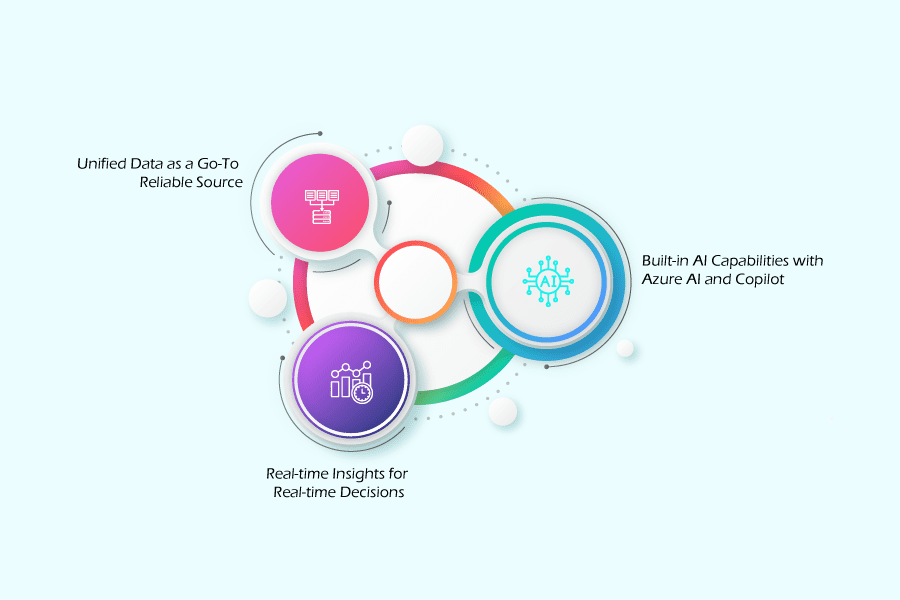 Unified Data as a Go-To Reliable Source

AI

Built-in AI Capabilities with Azure AI and Copilot

Real-time Insights for Real-time Decisions